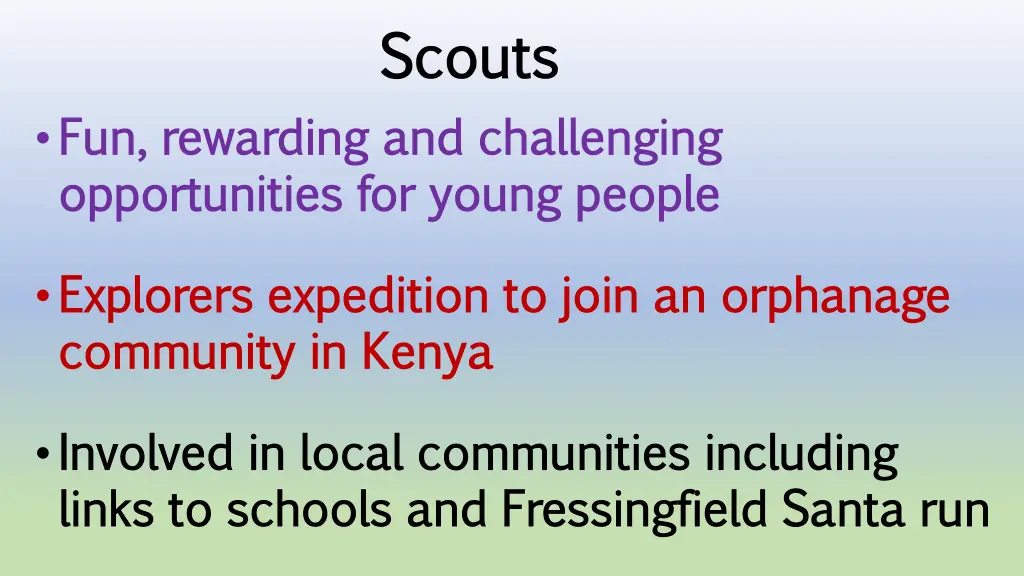 Scouts

• Fun, rewarding and challenging opportunities for young people

• Explorers expedition to join an orphanage community in Kenya

• Involved in local communities including links to schools and Fressingfield Santa run